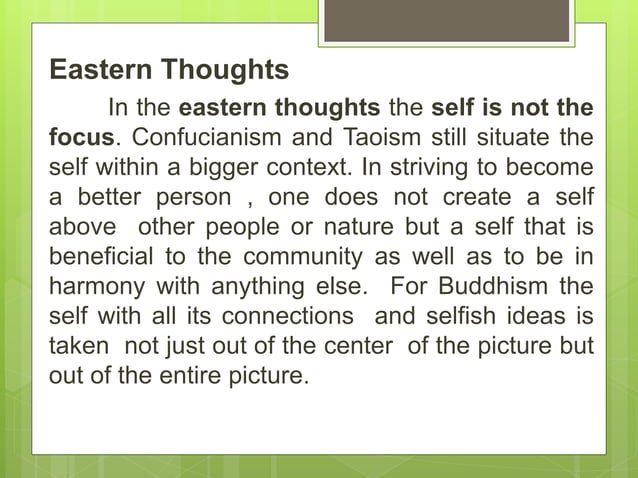 Eastern Thoughts

In the eastern thoughts the self is not the focus. Confucianism and Taoism still situate the self within a bigger context. In striving to become a better person , one does not create a self above other people or nature but a self that is beneficial to the community as well as to be in harmony with anything else. For Buddhism the self with all its connections and selfish ideas is taken not just out of the center of the picture but out of the entire picture.